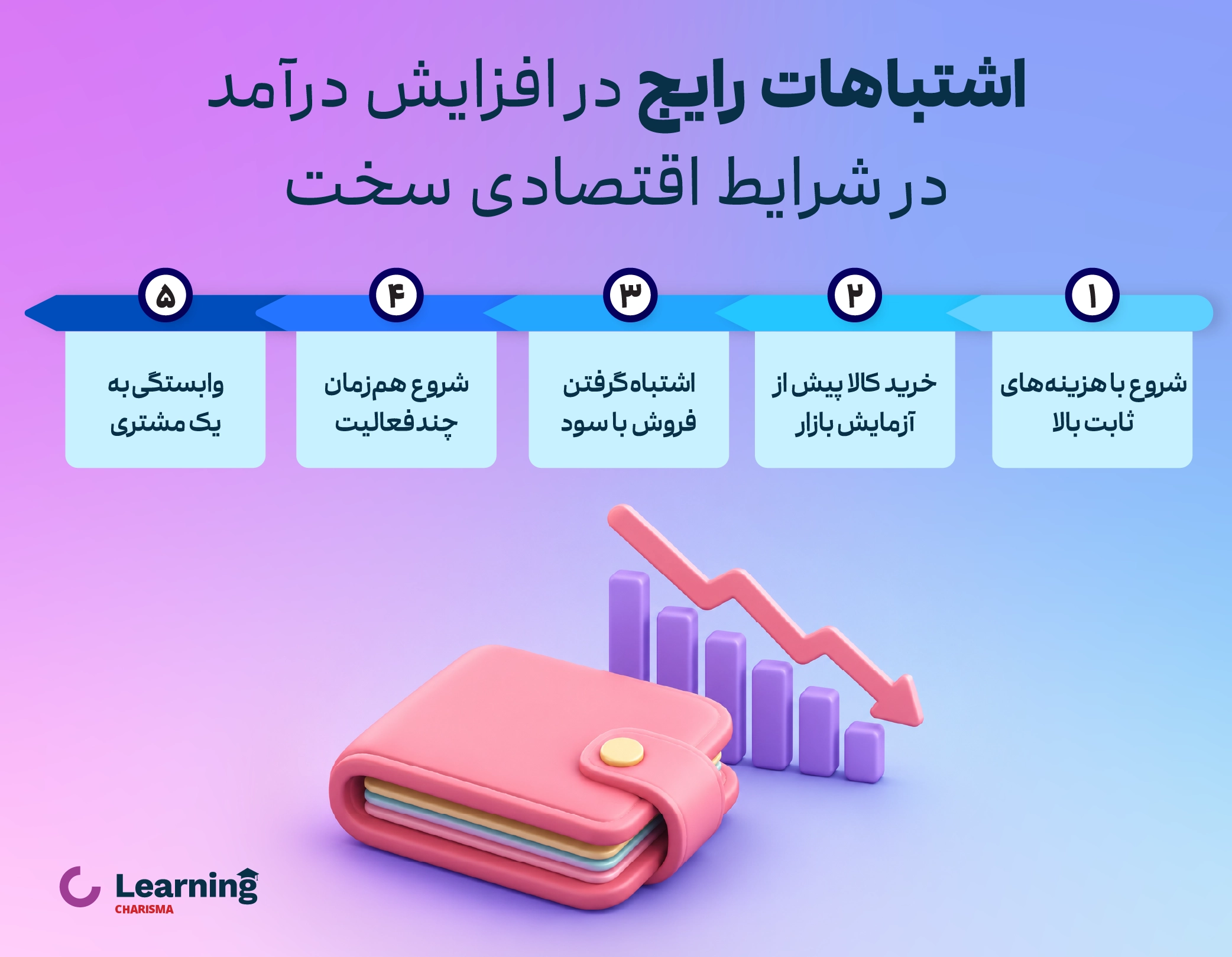 اشتباهات رایج در افزایش درآمد در شرایط اقتصادی سخت

۱
شروع با هزینه‌های ثابت بالا

۲
خرید کالا پیش از آزمایش بازار

۳
اشتباه گرفتن فروش با سود

۴
شروع هم‌زمان چند فعالیت

۵
وابستگی به یک مشتری

Learning
CHARISMA